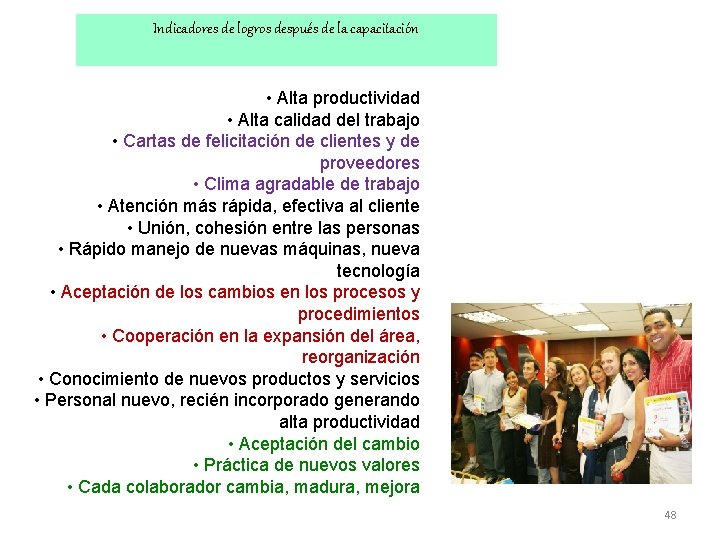 Indicadores de logros después de la capacitación

• Alta productividad
• Alta calidad del trabajo
• Cartas de felicitación de clientes y de proveedores
• Clima agradable de trabajo
• Atención más rápida, efectiva al cliente
• Unión, cohesión entre las personas
• Rápido manejo de nuevas máquinas, nueva tecnología
• Aceptación de los cambios en los procesos y procedimientos
• Cooperación en la expansión del área, reorganización
• Conocimiento de nuevos productos y servicios
• Personal nuevo, recién incorporado generando alta productividad
• Aceptación del cambio
• Práctica de nuevos valores
• Cada colaborador cambia, madura, mejora

48